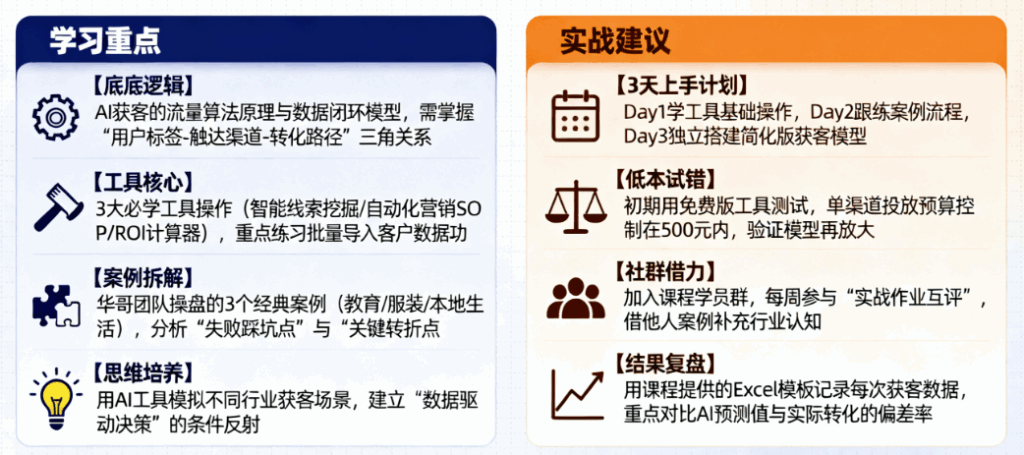 学习重点

【底底逻辑】
AI获客的流量算法原理与数据闭环模型，需掌握“用户标签-触达渠道-转化路径”三角关系

【工具核心】
3大必学工具操作（智能线索挖掘/自动化营销SOP/ROI计算器），重点练习批量导入客户数据功

【案例拆解】
华哥团队操盘的3个经典案例（教育/服装/本地生活），分析“失败踩坑点”与“关键转折点

【思维培养】
用AI工具模拟不同行业获客场景，建立“数据驱动决策”的条件反射

实战建议

【3天上手计划】
Day1学工具基础操作，Day2跟练案例流程，Day3独立搭建简化版获客模型

【低本试错】
初期用免费版工具测试，单渠道投放预算控制在500元内，验证模型再放大

【社群借力】
加入课程学员群，每周参与“实战作业互评”，借他人案例补充行业认知

【结果复盘】
用课程提供的Excel模板记录每次获客数据，重点对比AI预测值与实际转化的偏差率